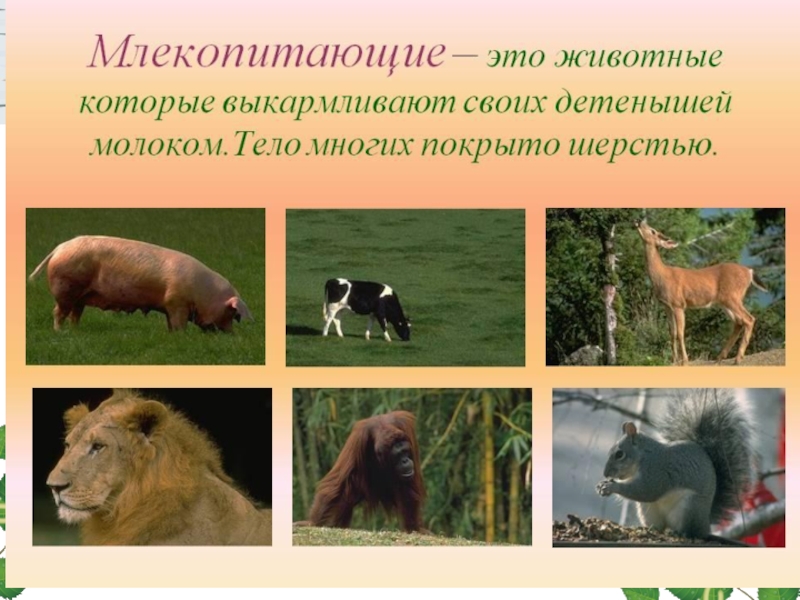 Млекопитающие – это животные которые выкармливают своих детенышей молоком.Тело многих покрыто шерстью.